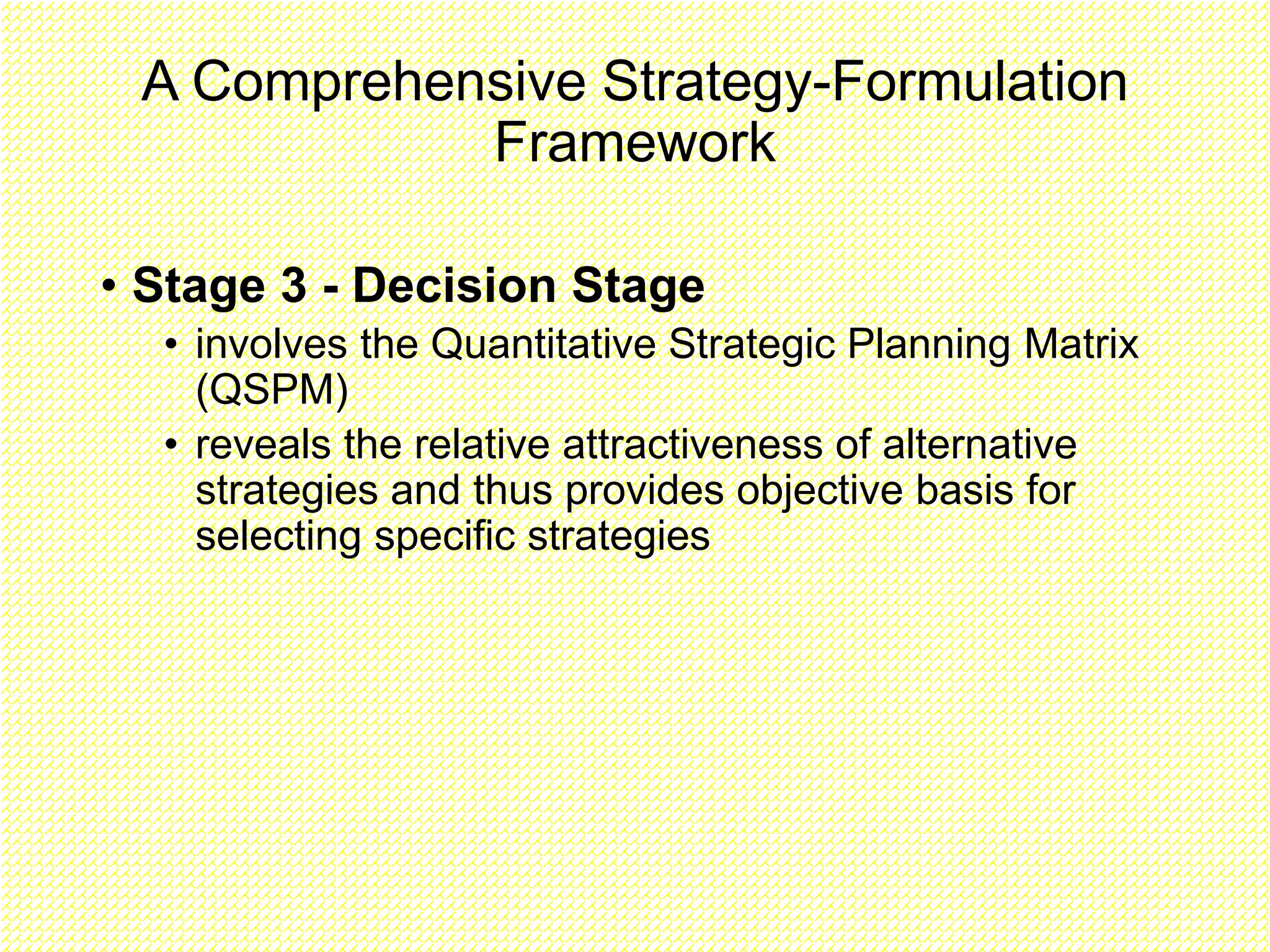 A Comprehensive Strategy-Formulation Framework

• Stage 3 - Decision Stage
  • involves the Quantitative Strategic Planning Matrix (QSPM)
  • reveals the relative attractiveness of alternative strategies and thus provides objective basis for selecting specific strategies